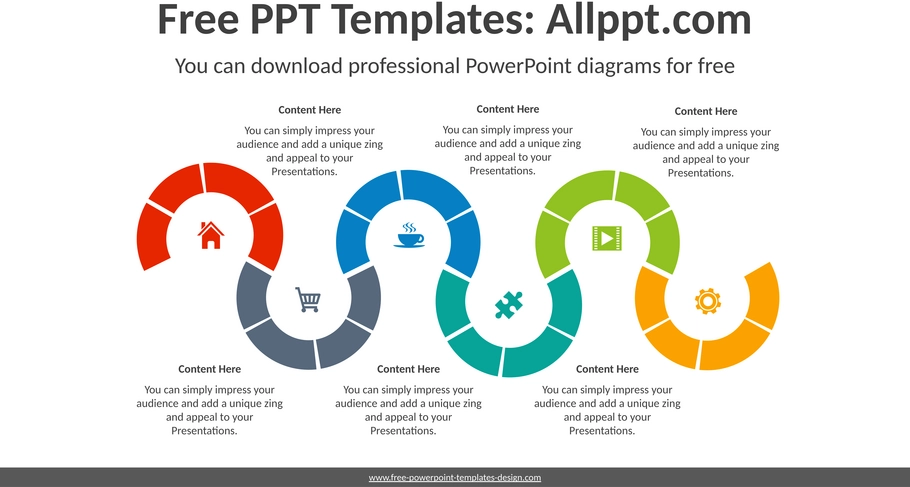 Free PPT Templates: Allppt.com

You can download professional PowerPoint diagrams for free

Content Here

You can simply impress your audience and add a unique zing and appeal to your Presentations.

Content Here

You can simply impress your audience and add a unique zing and appeal to your Presentations.

Content Here

You can simply impress your audience and add a unique zing and appeal to your Presentations.

Content Here

You can simply impress your audience and add a unique zing and appeal to your Presentations.

Content Here

You can simply impress your audience and add a unique zing and appeal to your Presentations.

Content Here

You can simply impress your audience and add a unique zing and appeal to your Presentations.

www.free-powerpoint-templates-design.com